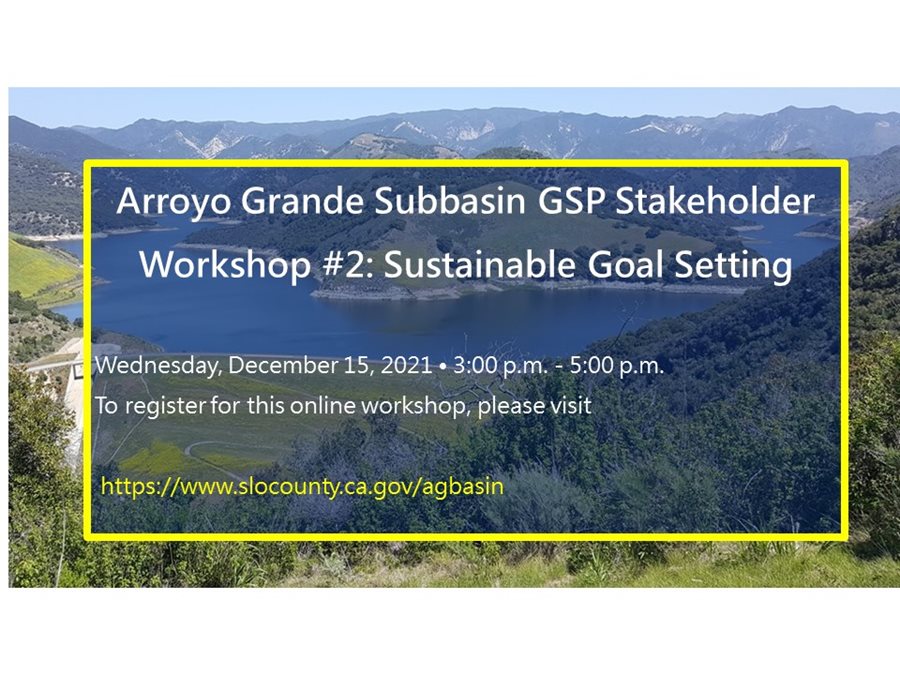 Arroyo Grande Subbasin GSP Stakeholder Workshop #2: Sustainable Goal Setting

Wednesday, December 15, 2021 • 3:00 p.m. - 5:00 p.m.

To register for this online workshop, please visit

https://www.slocounty.ca.gov/agbasin